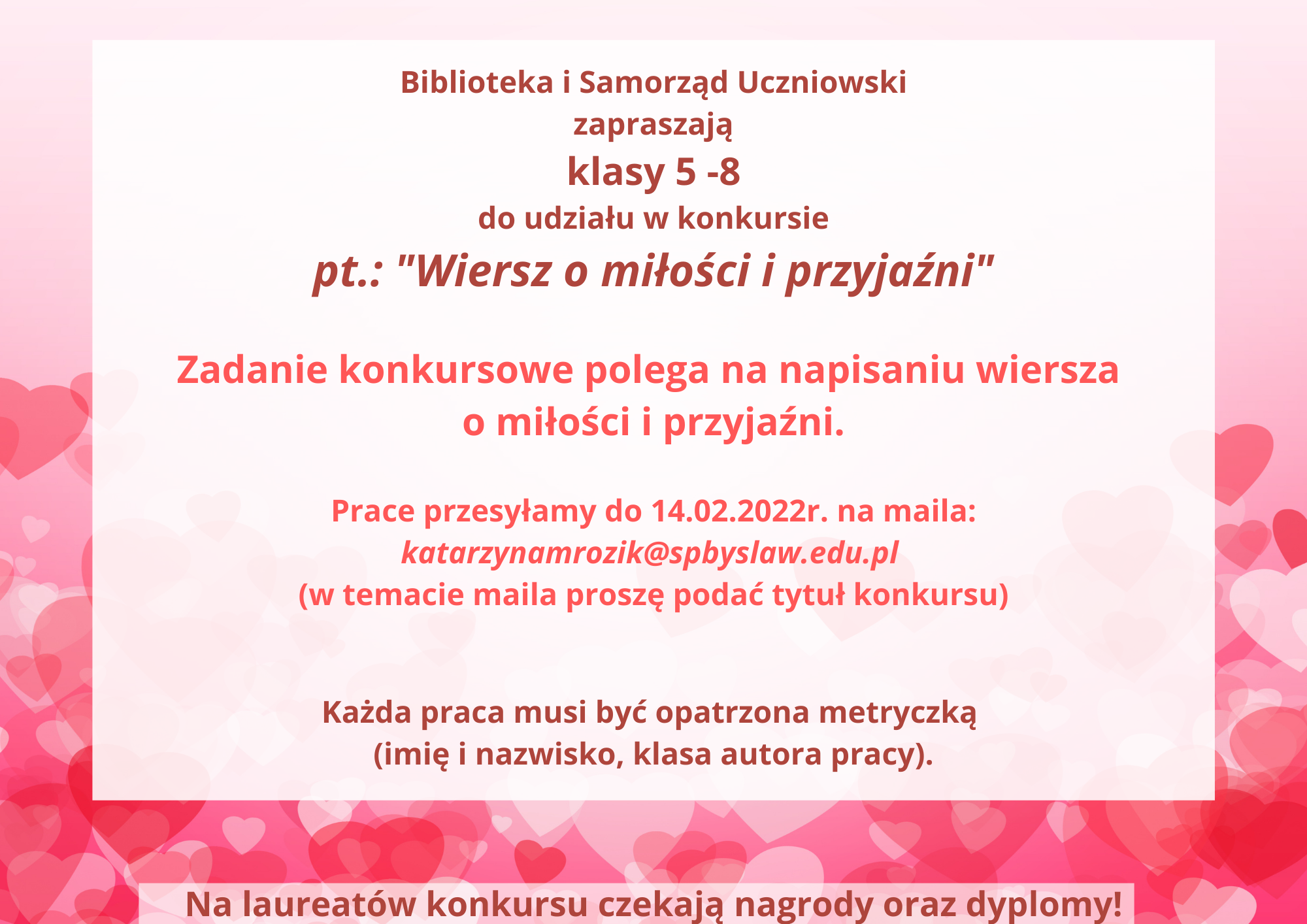 Biblioteka i Samorząd Uczniowski
zapraszają
klasy 5 -8
do udziału w konkursie
pt.: "Wiersz o miłości i przyjaźni"

Zadanie konkursowe polega na napisaniu wiersza o miłości i przyjaźni.

Prace przesyłamy do 14.02.2022r. na maila:
katarzynamrozik@spbyslaw.edu.pl
(w temacie maila proszę podać tytuł konkursu)

Każda praca musi być opatrzona metryczką
(imię i nazwisko, klasa autora pracy).

Na laureatów konkursu czekają nagrody oraz dyplomy!